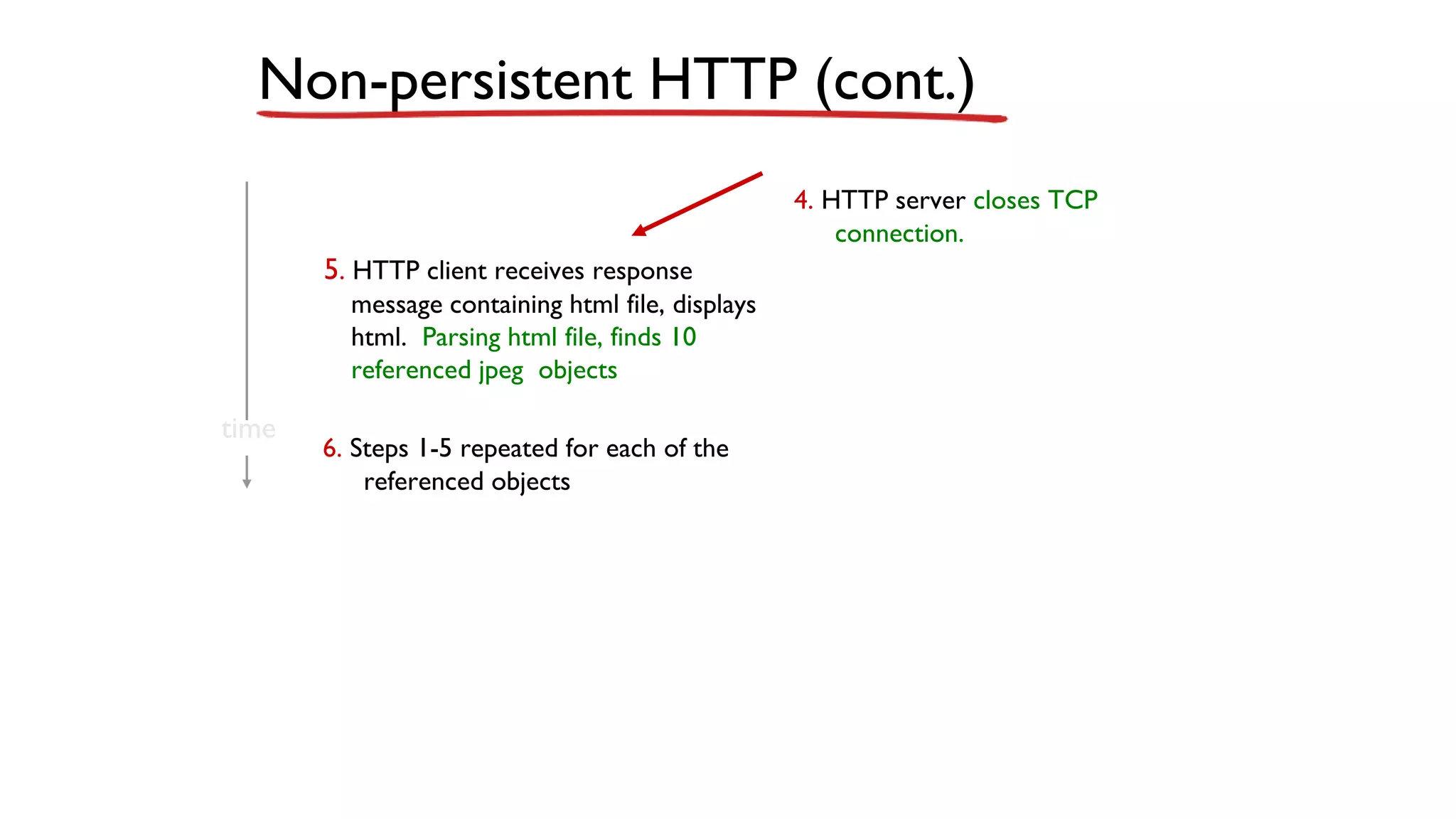 Non-persistent HTTP (cont.)

4. HTTP server closes TCP connection.

5. HTTP client receives response message containing html file, displays html. Parsing html file, finds 10 referenced jpeg objects

time

6. Steps 1-5 repeated for each of the referenced objects